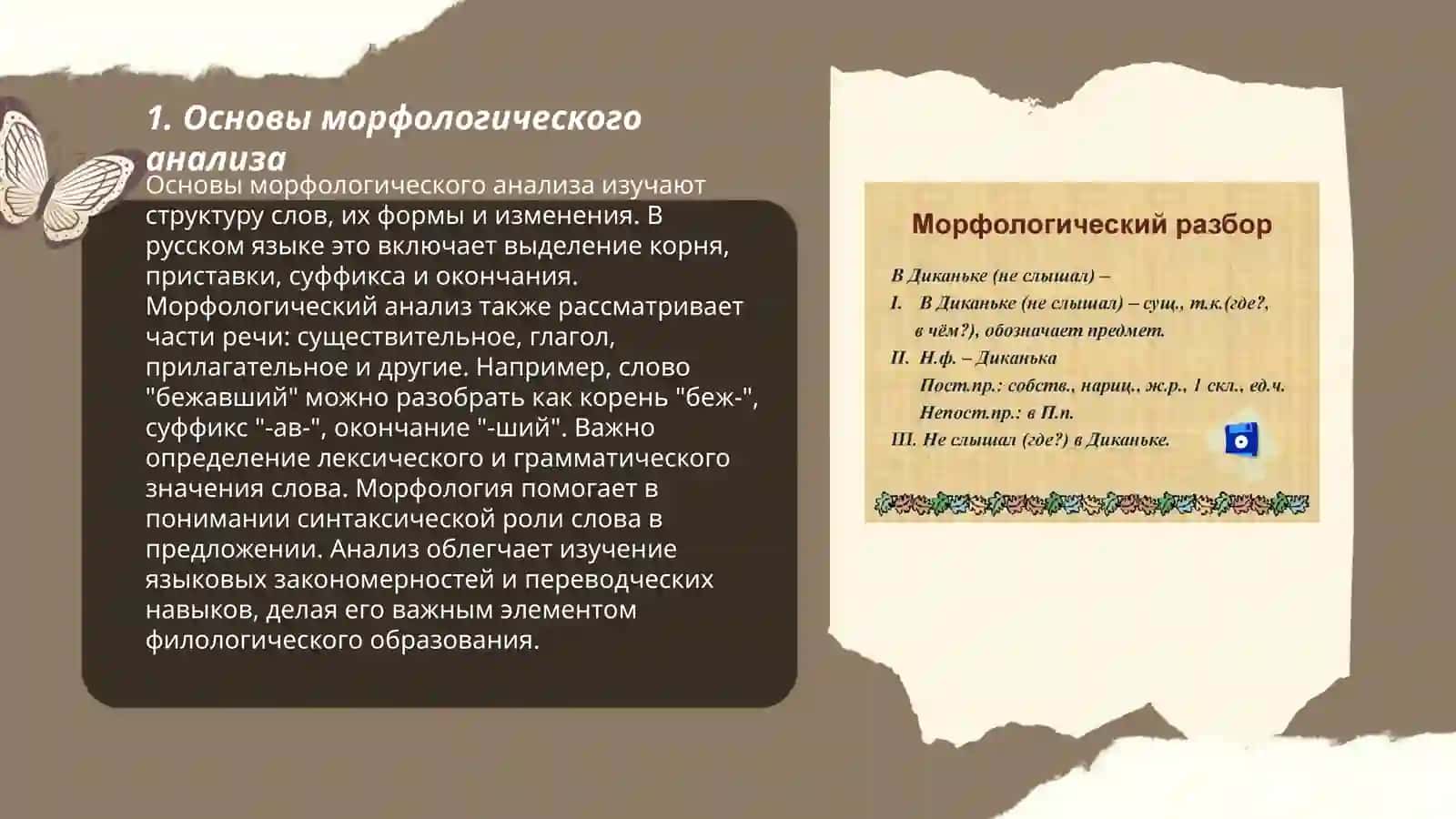 1. Основы морфологического анализа

Основы морфологического анализа изучают структуру слов, их формы и изменения. В русском языке это включает выделение корня, приставки, суффикса и окончания. Морфологический анализ также рассматривает части речи: существительное, глагол, прилагательное и другие. Например, слово "бежавший" можно разобрать как корень "беж-", суффикс "-ав-", окончание "-ший". Важно определение лексического и грамматического значения слова. Морфология помогает в понимании синтаксической роли слова в предложении. Анализ облегчает изучение языковых закономерностей и переводческих навыков, делая его важным элементом филологического образования.

Морфологический разбор

В Диканьке (не слышал) –
I. В Диканьке (не слышал) – сущ., т.к.(где?, в чём?), обозначает предмет.
II. Н.ф. – Диканька
Пост.пр.: собств., нариц., ж.р., 1 скл., ед.ч.
Непост.пр.: в П.п.
III. Не слышал (где?) в Диканьке.